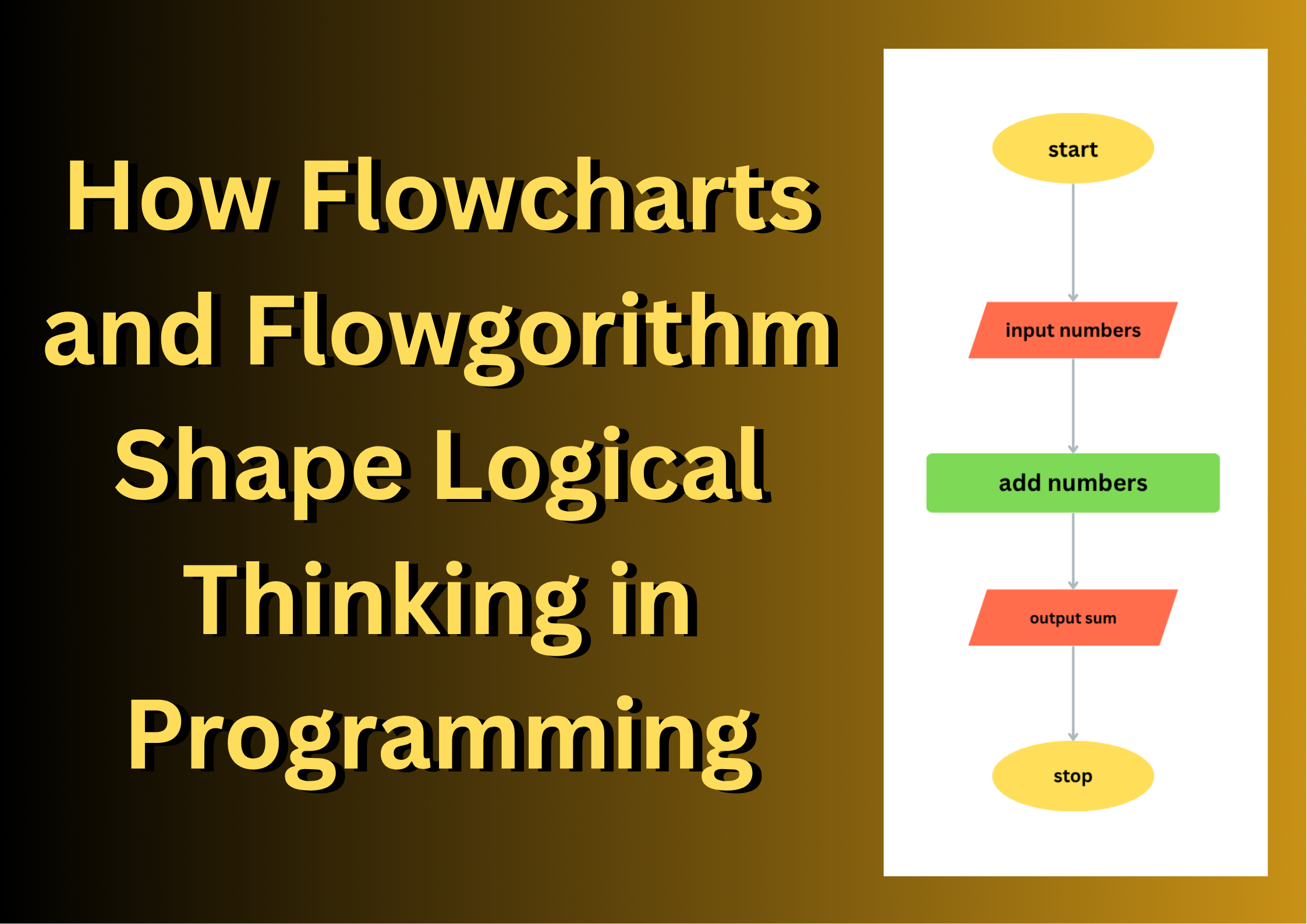 How Flowcharts and Flowgorithm Shape Logical Thinking in Programming

start

input numbers

add numbers

output sum

stop